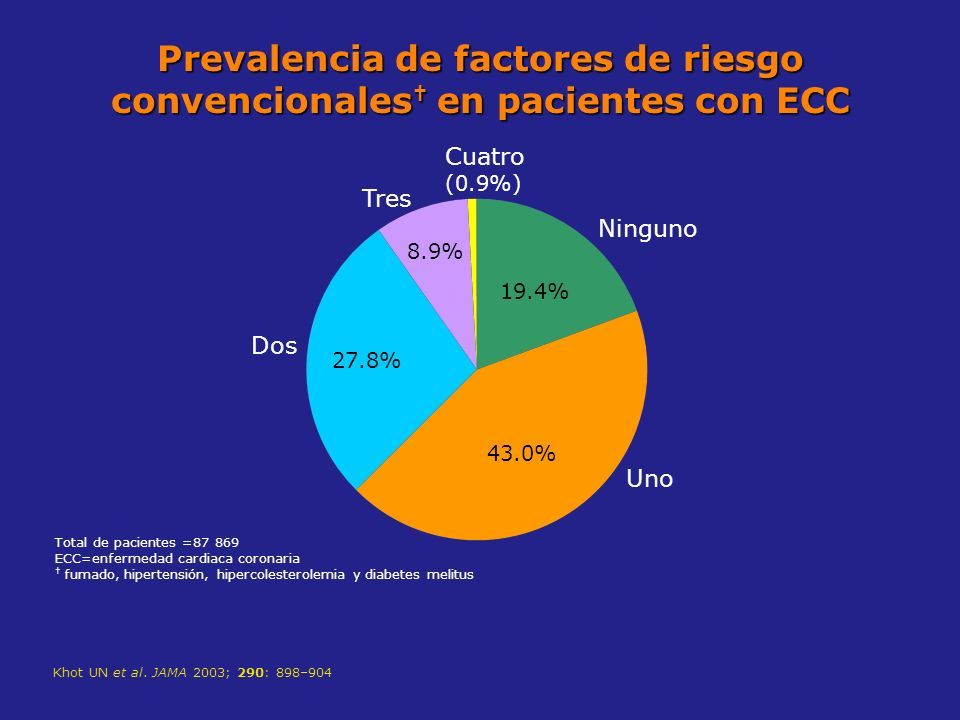 Prevalencia de factores de riesgo convencionales† en pacientes con ECC

Cuatro (0.9%)

Tres

8.9%

Ninguno

19.4%

Dos

27.8%

43.0%

Uno

Total de pacientes =87 869
ECC=enfermedad cardiaca coronaria
† fumado, hipertensión, hipercolesterolemia y diabetes melitus

Khot UN et al. JAMA 2003; 290: 898–904